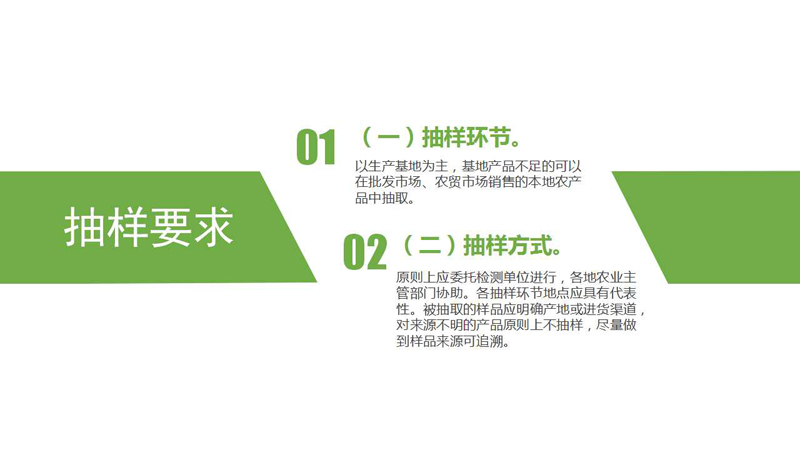 抽样要求

01 （一）抽样环节。

以生产基地为主，基地产品不足的可以在批发市场、农贸市场销售的本地农产品中抽取。

02 （二）抽样方式。

原则上应委托检测单位进行，各地农业主管部门协助。各抽样环节地点应具有代表性。被抽取的样品应明确产地或进货渠道，对来源不明的产品原则上不抽样，尽量做到样品来源可追溯。